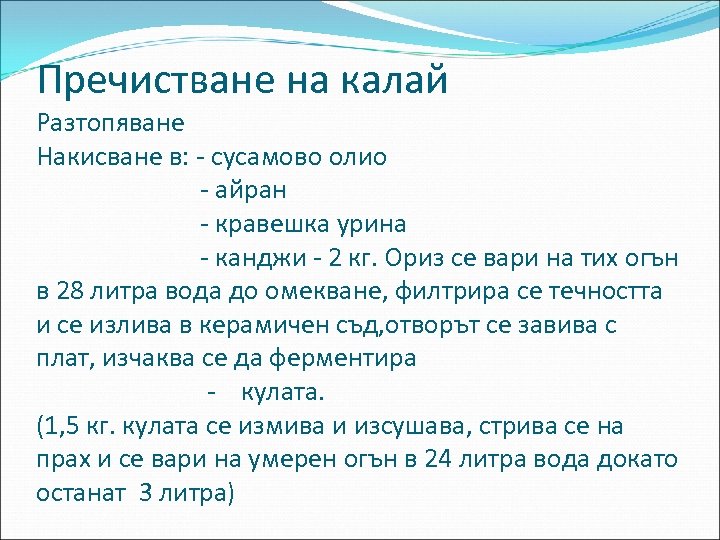 Пречистване на калай

Разтопяване
Накисване в: - сусамово олио
- айран
- кравешка урина
- канджи - 2 кг. Ориз се вари на тих огън в 28 литра вода до омекване, филтрира се течността и се излива в керамичен съд,отворът се завива с плат, изчаква се да ферментира
- кулата.
(1,5 кг. кулата се измива и изсушава, стрива се на прах и се вари на умерен огън в 24 литра вода докато останат 3 литра)